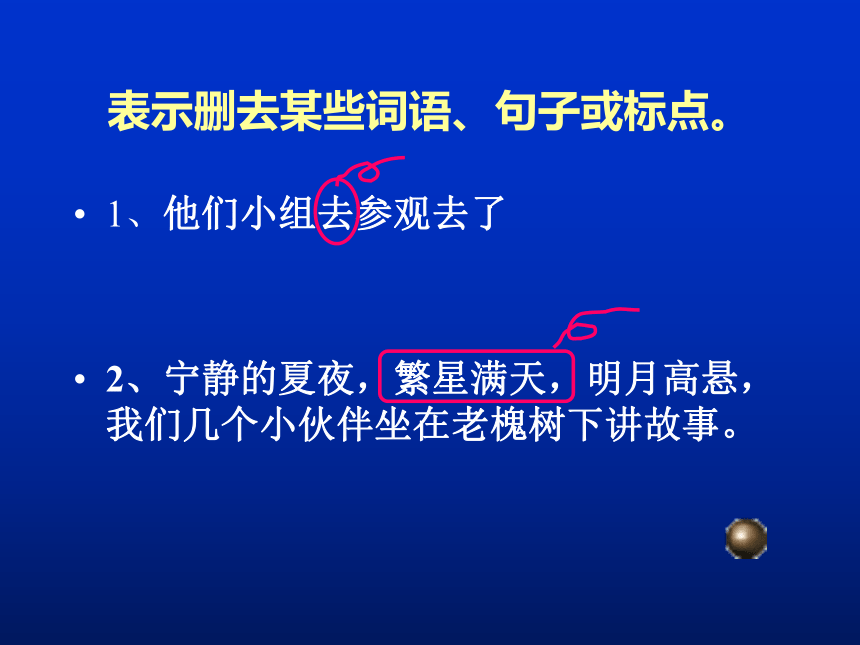 表示删去某些词语、句子或标点。

• 1、他们小组去参观去了

• 2、宁静的夏夜，繁星满天，明月高悬，我们几个小伙伴坐在老槐树下讲故事。